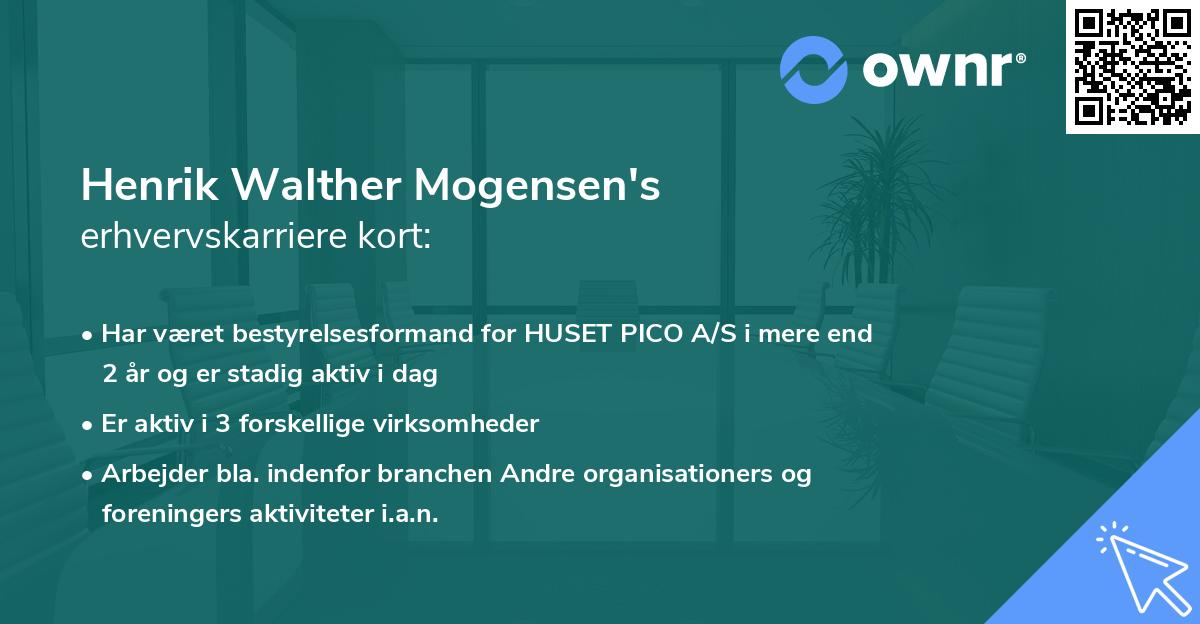 ownr®

Henrik Walther Mogensen's
erhvervskarriere kort:

• Har været bestyrelsesformand for HUSET PICO A/S i mere end 2 år og er stadig aktiv i dag

• Er aktiv i 3 forskellige virksomheder

• Arbejder bla. indenfor branchen Andre organisationers og foreningers aktiviteter i.a.n.